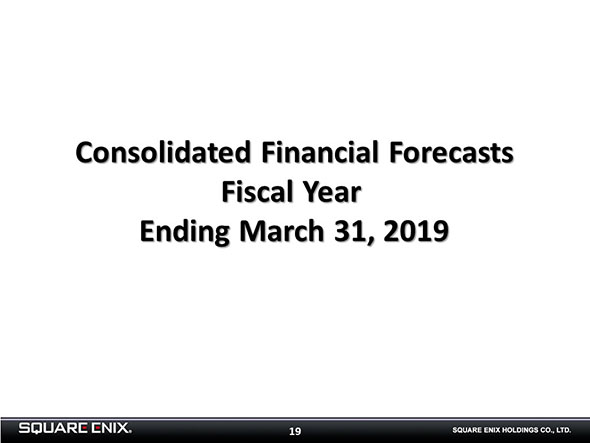 Consolidated Financial Forecasts
Fiscal Year
Ending March 31, 2019

SQUARE ENIX.

19

SQUARE ENIX HOLDINGS CO., LTD.